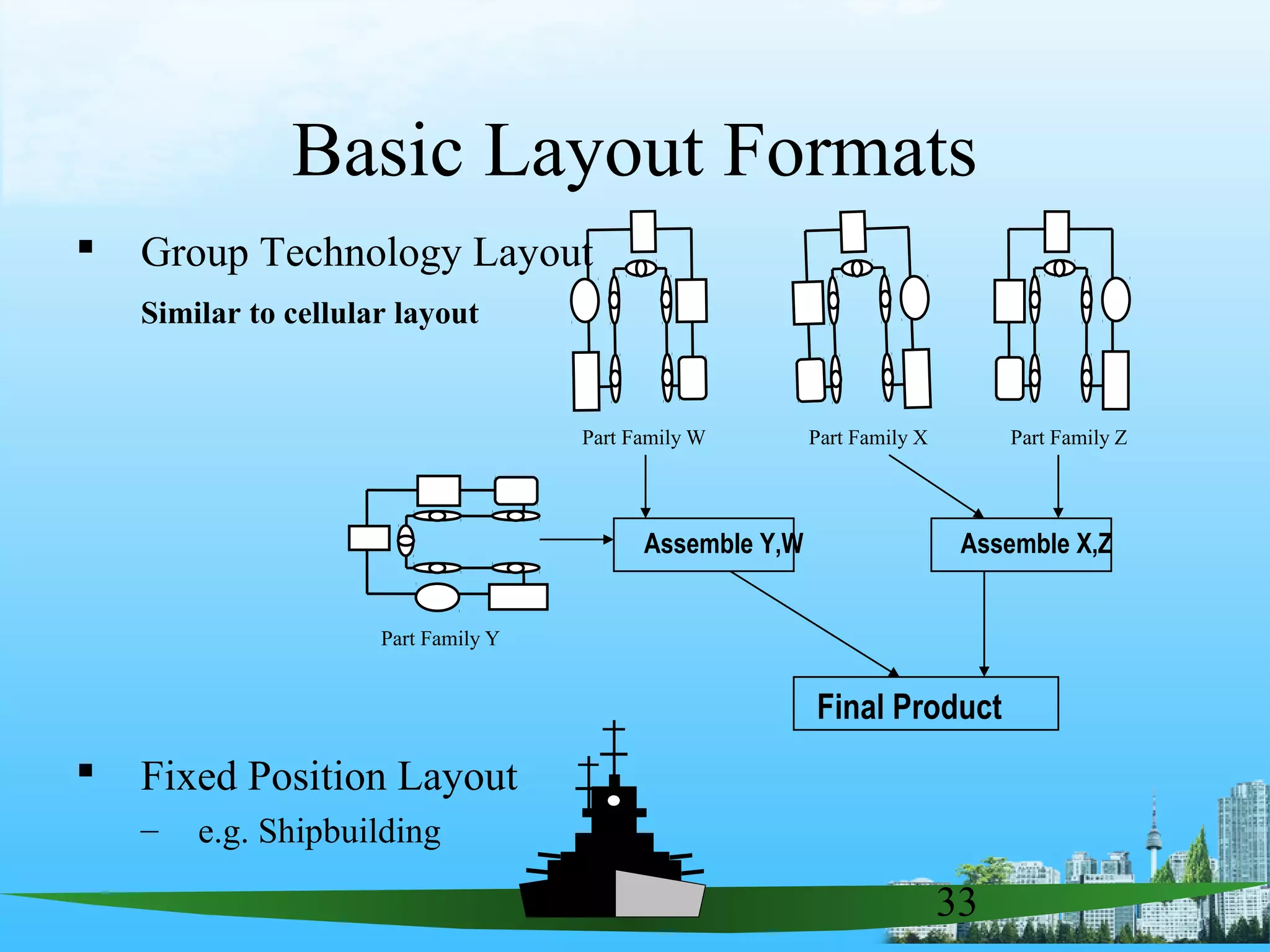 Basic Layout Formats

▪ Group Technology Layout

Similar to cellular layout

Part Family W

Part Family X

Part Family Z

Part Family Y

Assemble Y,W

Assemble X,Z

Final Product

▪ Fixed Position Layout

– e.g. Shipbuilding

33